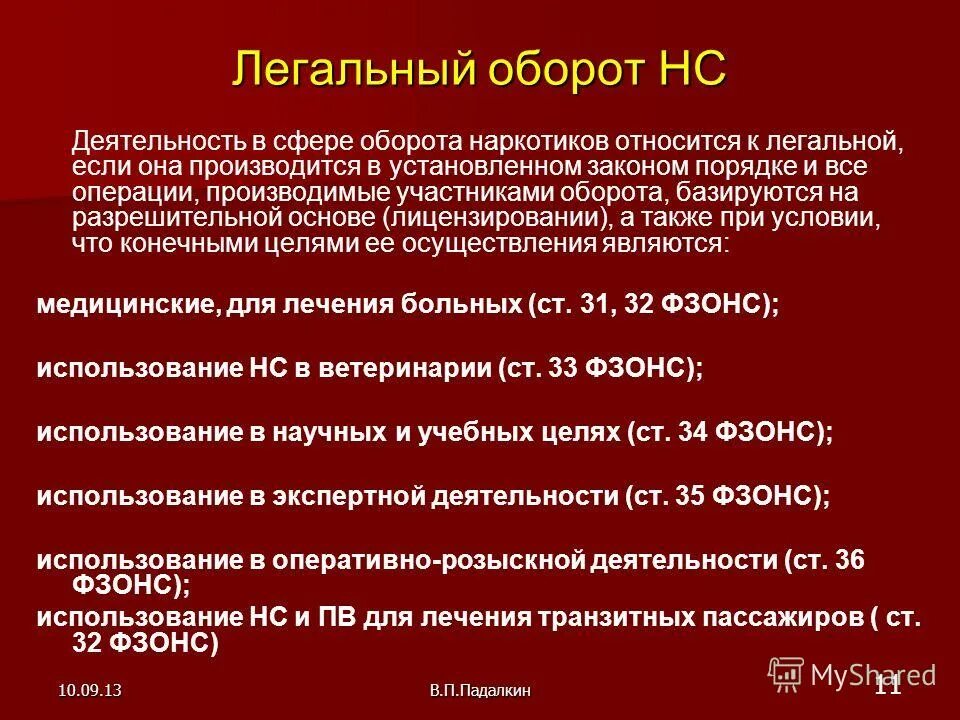 Легальный оборот НС

Деятельность в сфере оборота наркотиков относится к легальной, если она производится в установленном законом порядке и все операции, производимые участниками оборота, базируются на разрешительной основе (лицензировании), а также при условии, что конечными целями ее осуществления являются:

медицинские, для лечения больных (ст. 31, 32 ФЗОНС);

использование НС в ветеринарии (ст. 33 ФЗОНС);

использование в научных и учебных целях (ст. 34 ФЗОНС);

использование в экспертной деятельности (ст. 35 ФЗОНС);

использование в оперативно-розыскной деятельности (ст. 36 ФЗОНС);

использование НС и ПВ для лечения транзитных пассажиров ( ст. 32 ФЗОНС)

10.09.13

В.П.Падалкин

11

MyShared